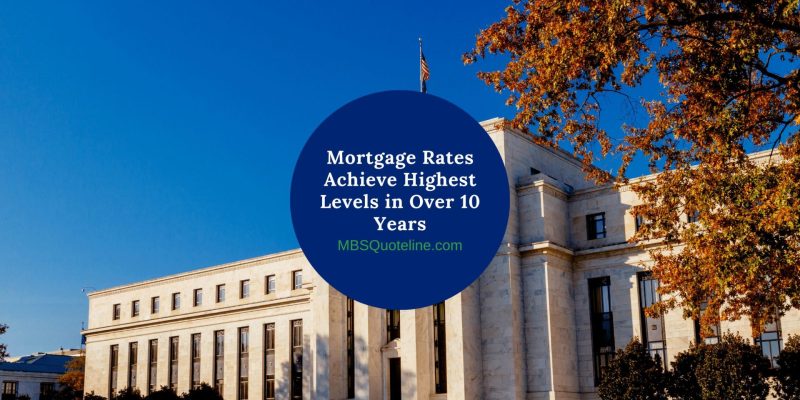 Mortgage Rates Achieve Highest Levels in Over 10 Years

MBSQuoteline.com